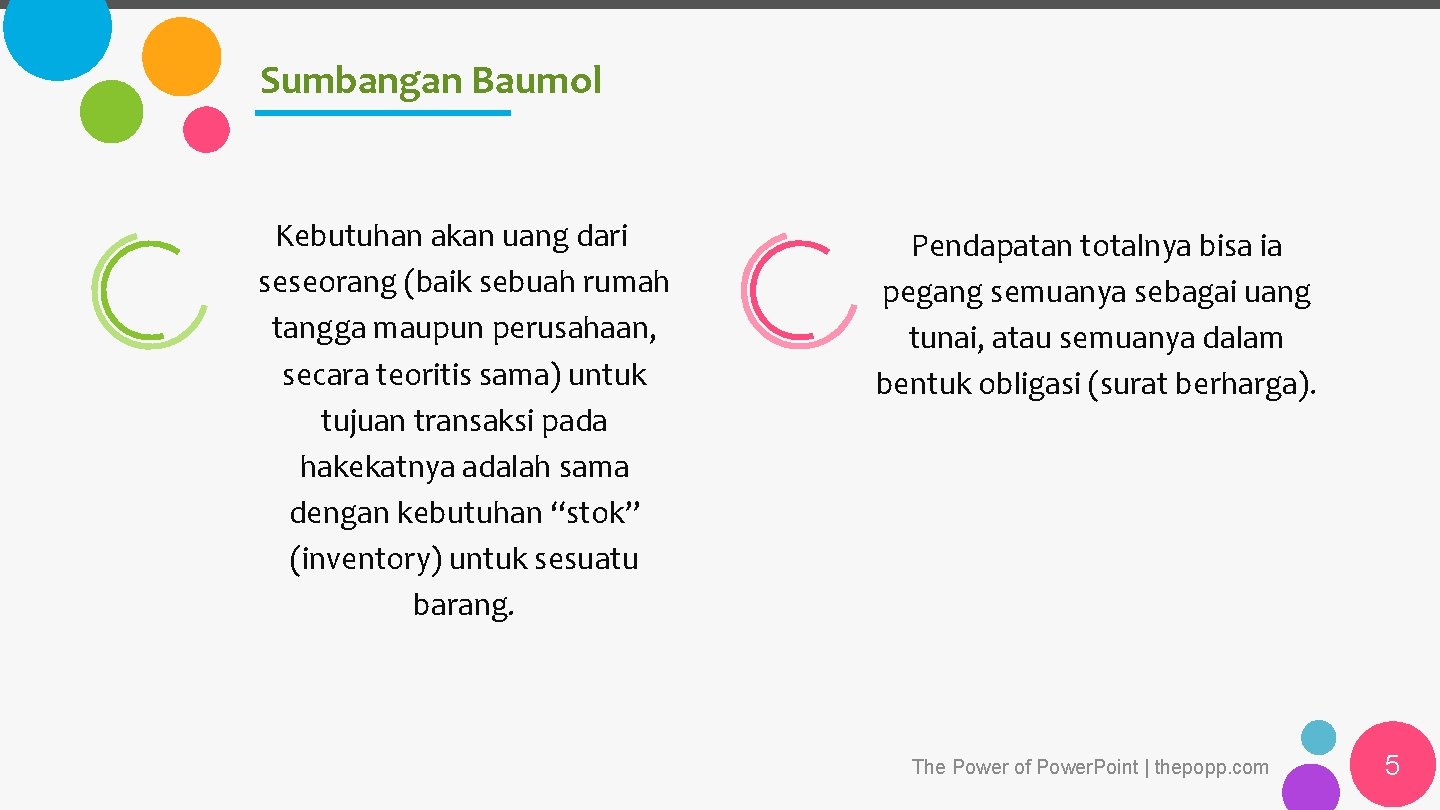 Sumbangan Baumol

Kebutuhan akan uang dari seseorang (baik sebuah rumah tangga maupun perusahaan, secara teoritis sama) untuk tujuan transaksi pada hakekatnya adalah sama dengan kebutuhan “stok” (inventory) untuk sesuatu barang.

Pendapatan totalnya bisa ia pegang semuanya sebagai uang tunai, atau semuanya dalam bentuk obligasi (surat berharga).

The Power of Power.Point | thepopp.com

5